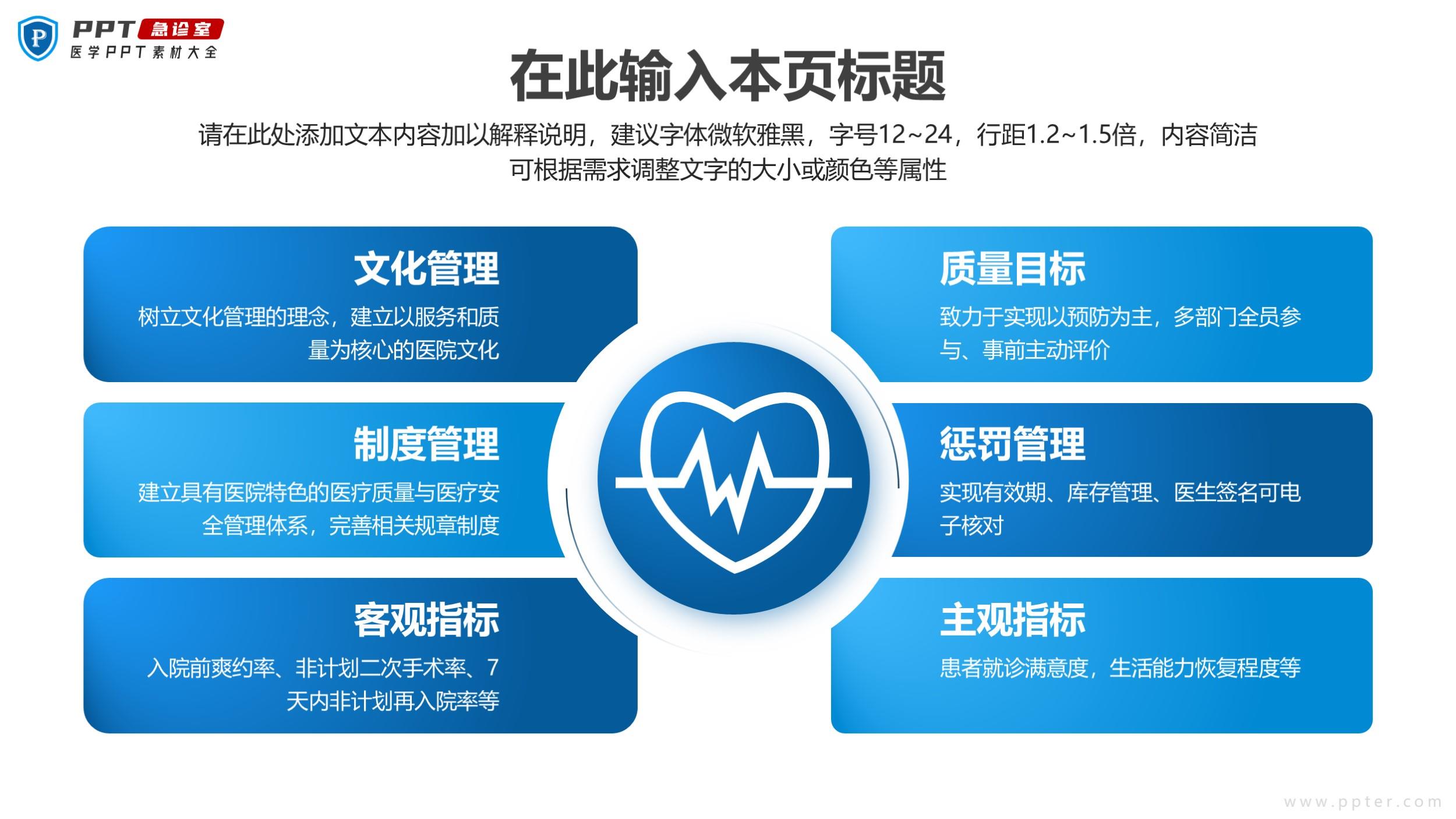 P PPT 急诊室
医学PPT素材大全

在此输入本页标题

请在此处添加文本内容加以解释说明，建议字体微软雅黑，字号12~24，行距1.2~1.5倍，内容简洁可根据需求调整文字的大小或颜色等属性

文化管理
树立文化管理的理念，建立以服务和质量为核心的医院文化

制度管理
建立具有医院特色的医疗质量与医疗安全管理体系，完善相关规章制度

客观指标
入院前爽约率、非计划二次手术率、7天内非计划再入院率等

质量目标
致力于实现以预防为主，多部门全员参与、事前主动评价

惩罚管理
实现有效期、库存管理、医生签名可电子核对

主观指标
患者就诊满意度，生活能力恢复程度等

www.ppter.com